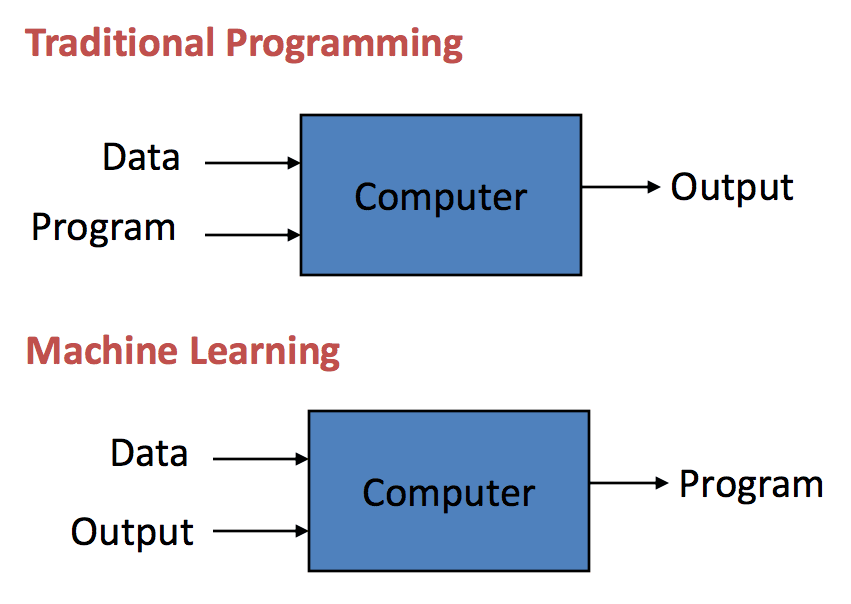 Traditional Programming

Data
Program
Computer
Output

Machine Learning

Data
Output
Computer
Program